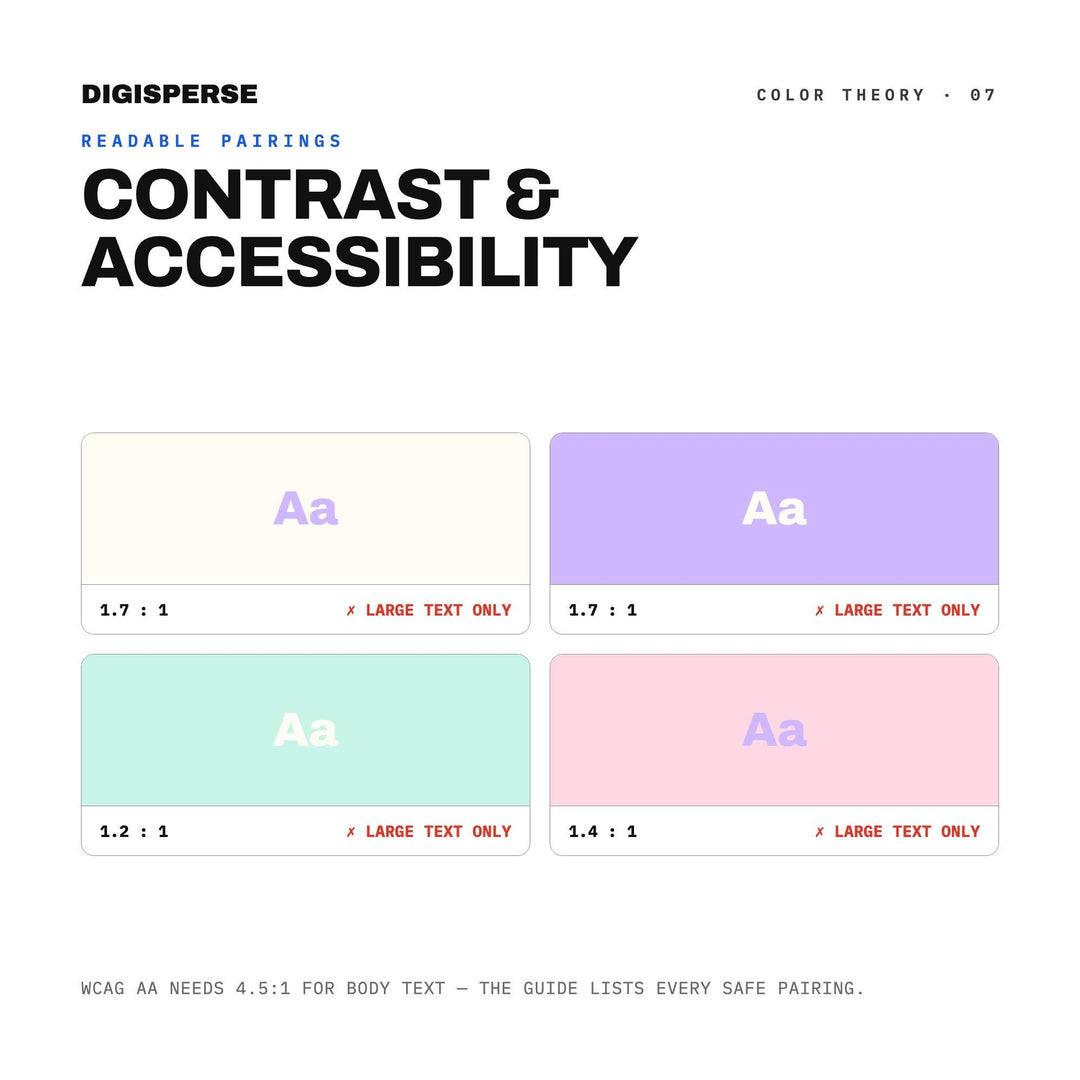 DIGISPERSE

COLOR THEORY · 07

READABLE PAIRINGS

CONTRAST & ACCESSIBILITY

Aa

1.7 : 1

✗ LARGE TEXT ONLY

Aa

1.7 : 1

✗ LARGE TEXT ONLY

Aa

1.2 : 1

✗ LARGE TEXT ONLY

Aa

1.4 : 1

✗ LARGE TEXT ONLY

WCAG AA NEEDS 4.5:1 FOR BODY TEXT — THE GUIDE LISTS EVERY SAFE PAIRING.